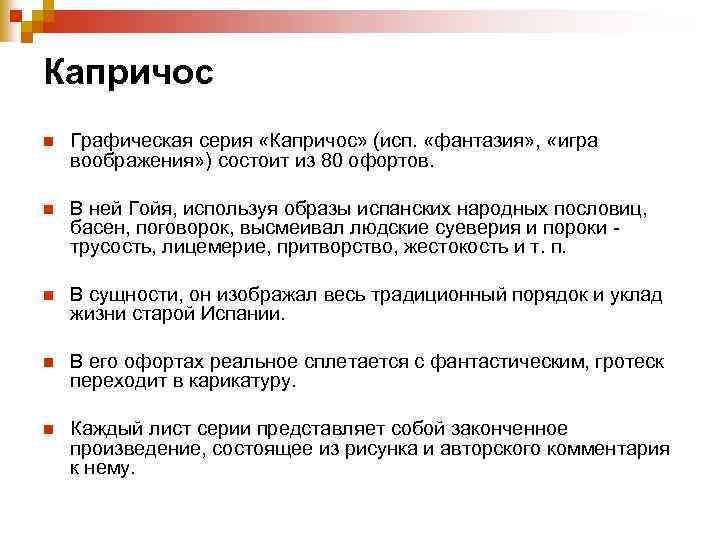 Капричос

Графическая серия «Капричос» (исп. «фантазия», «игра воображения») состоит из 80 офортов.

В ней Гойя, используя образы испанских народных пословиц, басен, поговорок, высмеивал людские суеверия и пороки - трусость, лицемерие, притворство, жестокость и т. п.

В сущности, он изображал весь традиционный порядок и уклад жизни старой Испании.

В его офортах реальное сплетается с фантастическим, гротеск переходит в карикатуру.

Каждый лист серии представляет собой законченное произведение, состоящее из рисунка и авторского комментария к нему.